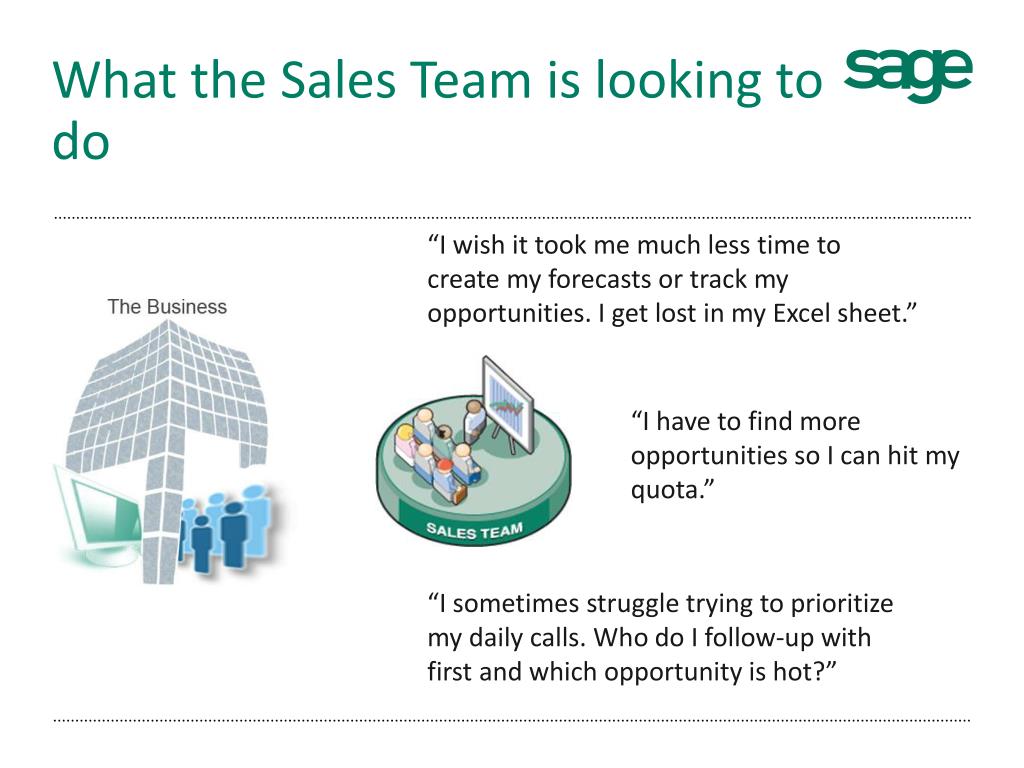 What the Sales Team is looking to do

sage

The Business

“I wish it took me much less time to create my forecasts or track my opportunities. I get lost in my Excel sheet.”

SALES TEAM

“I have to find more opportunities so I can hit my quota.”

“I sometimes struggle trying to prioritize my daily calls. Who do I follow-up with first and which opportunity is hot?”